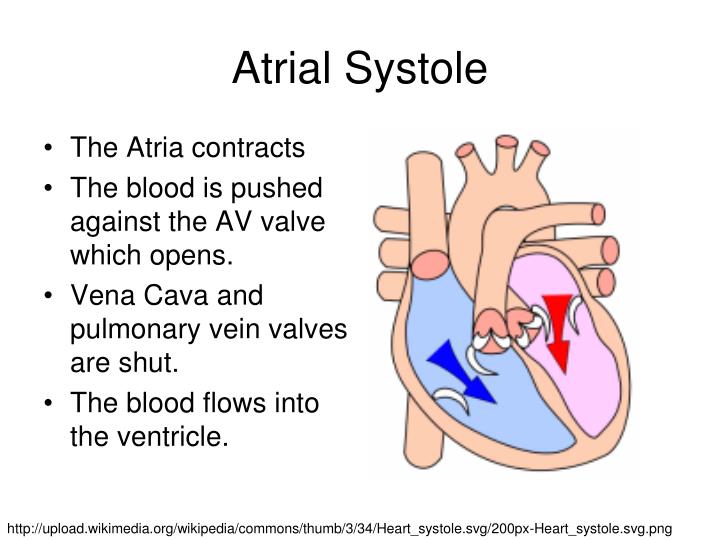 Atrial Systole

• The Atria contracts
• The blood is pushed against the AV valve which opens.
• Vena Cava and pulmonary vein valves are shut.
• The blood flows into the ventricle.

http://upload.wikimedia.org/wikipedia/commons/thumb/3/34/Heart_systole.svg/200px-Heart_systole.svg.png